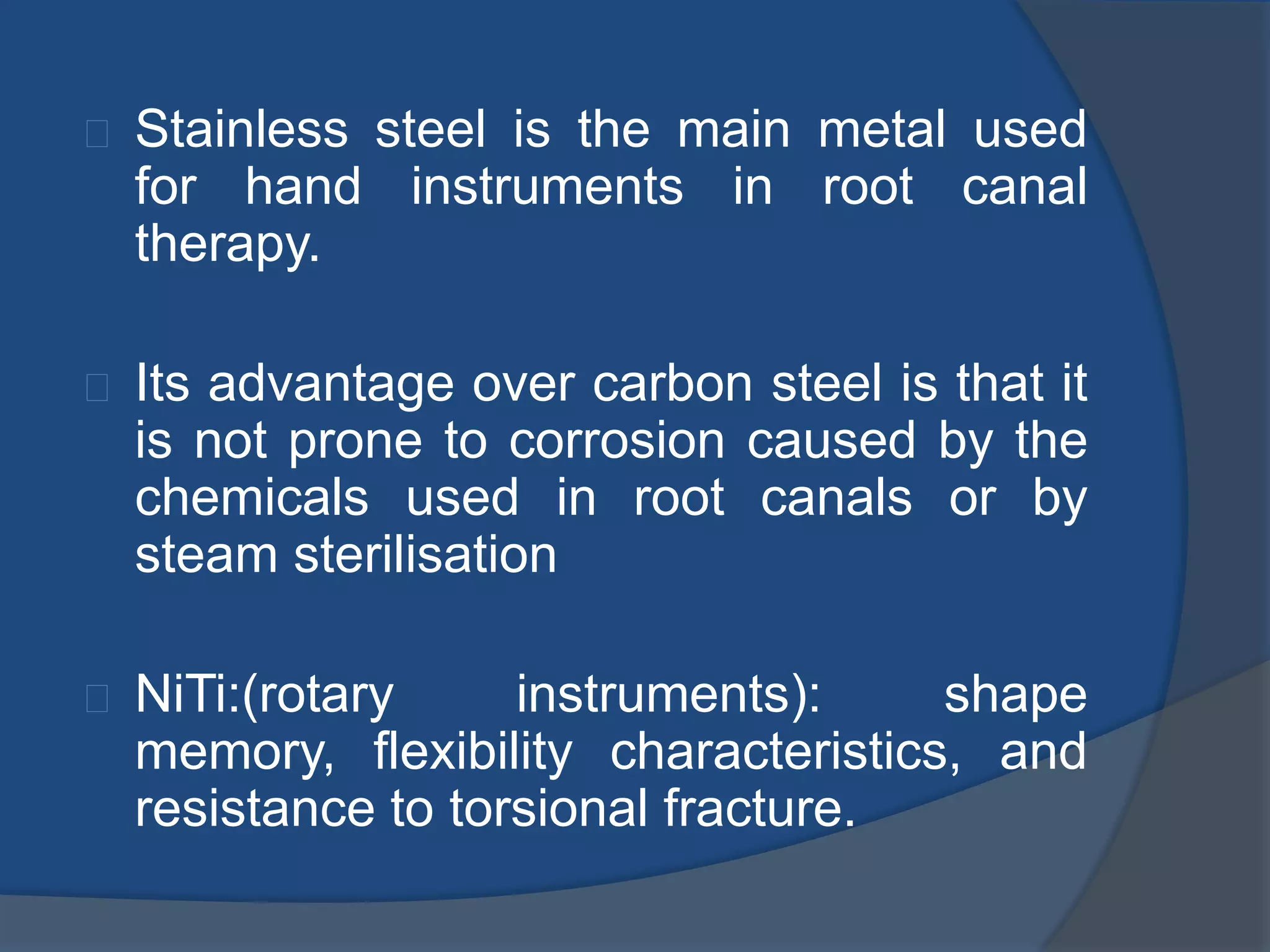 Stainless steel is the main metal used for hand instruments in root canal therapy.

Its advantage over carbon steel is that it is not prone to corrosion caused by the chemicals used in root canals or by steam sterilisation

NiTi:(rotary instruments): shape memory, flexibility characteristics, and resistance to torsional fracture.